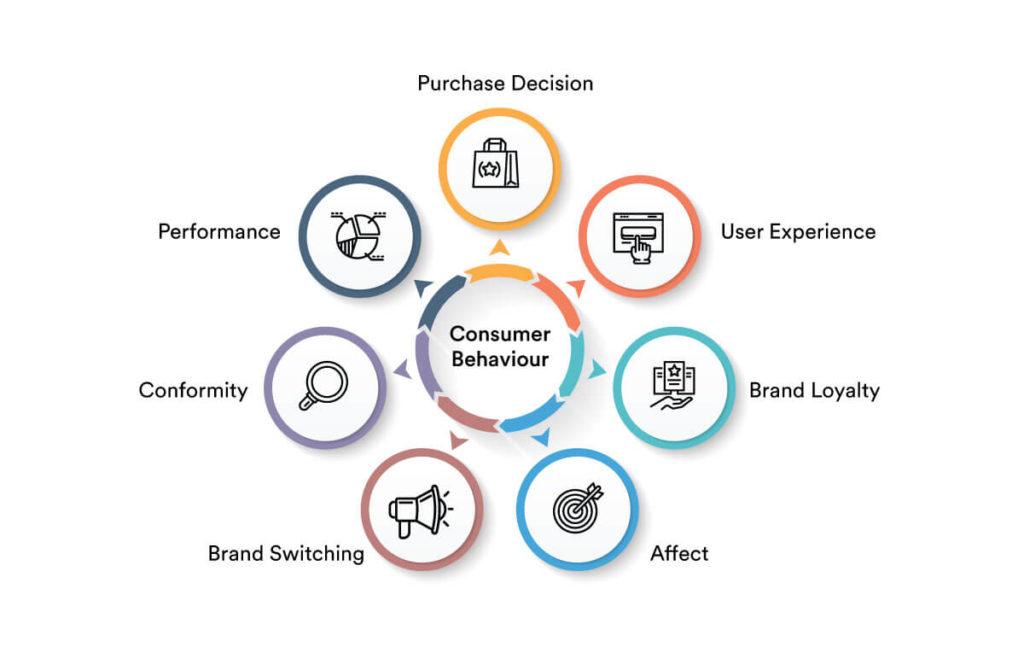 Purchase Decision

Performance

User Experience

Consumer Behaviour

Conformity

Brand Loyalty

Brand Switching

Affect